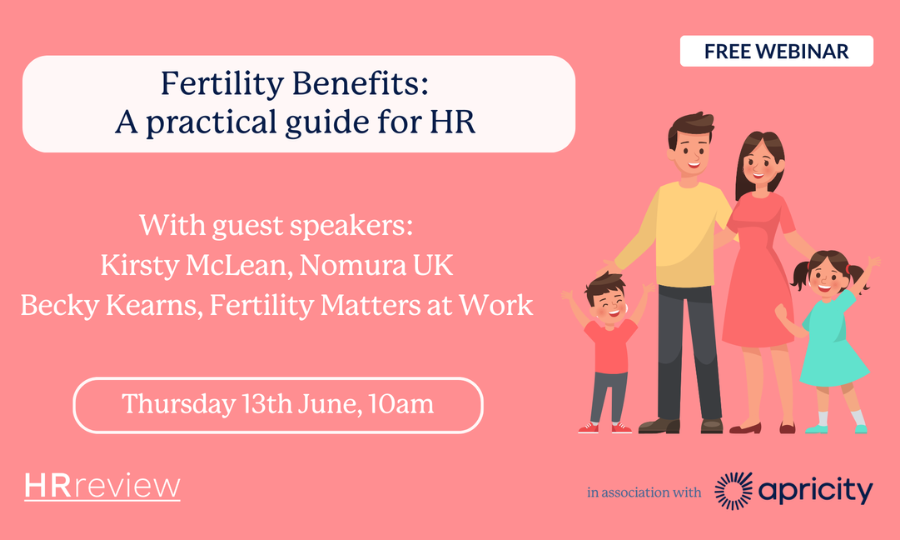 FREE WEBINAR

Fertility Benefits:
A practical guide for HR

With guest speakers:
Kirsty McLean, Nomura UK
Becky Kearns, Fertility Matters at Work

Thursday 13th June, 10am

HRreview

in association with apricity